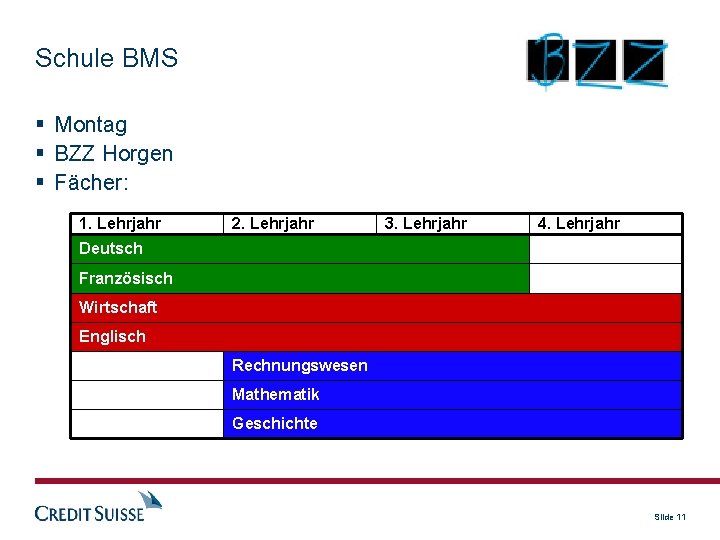 Schule BMS

BZZ

- Montag
- BZZ Horgen
- Fächer:

| 1. Lehrjahr | 2. Lehrjahr | 3. Lehrjahr | 4. Lehrjahr |
|---|---|---|---|
| Deutsch | | | |
| Französisch | | | |
| Wirtschaft | | | |
| Englisch | | | |
| | Rechnungswesen | | |
| | Mathematik | | |
| | Geschichte | | |

CREDIT SUISSE

Slide 11